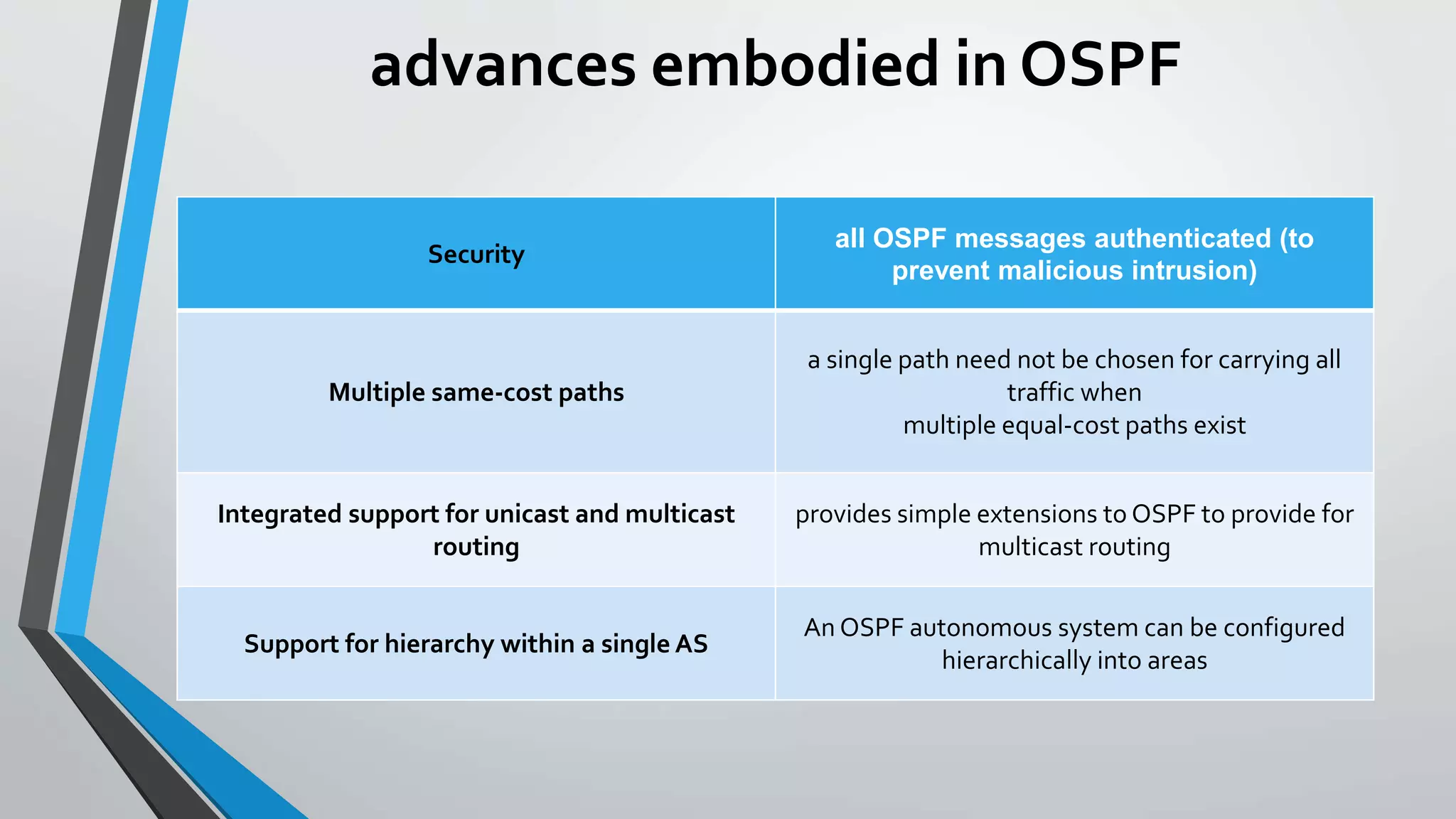 advances embodied in OSPF

| Security | all OSPF messages authenticated (to prevent malicious intrusion) |
|---|---|
| Multiple same-cost paths | a single path need not be chosen for carrying all traffic when multiple equal-cost paths exist |
| Integrated support for unicast and multicast routing | provides simple extensions to OSPF to provide for multicast routing |
| Support for hierarchy within a single AS | An OSPF autonomous system can be configured hierarchically into areas |